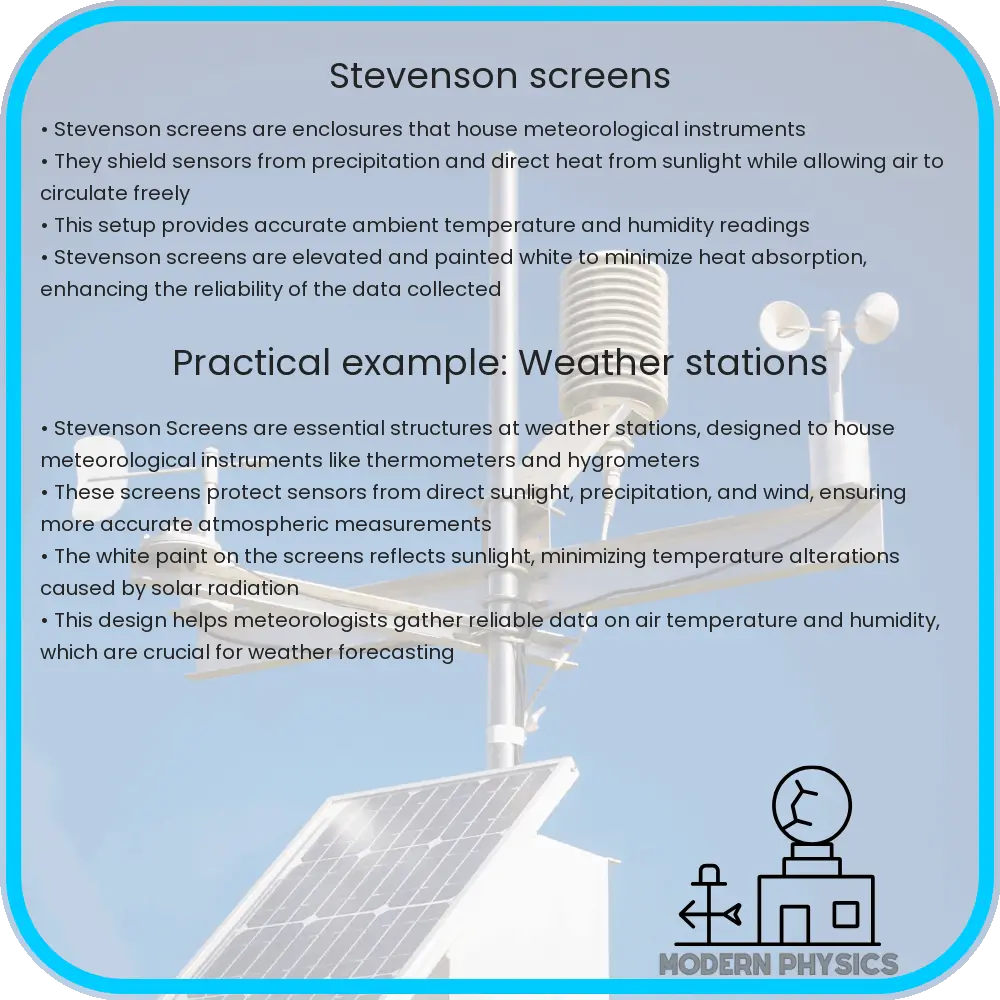 Stevenson screens

• Stevenson screens are enclosures that house meteorological instruments
• They shield sensors from precipitation and direct heat from sunlight while allowing air to circulate freely
• This setup provides accurate ambient temperature and humidity readings
• Stevenson screens are elevated and painted white to minimize heat absorption, enhancing the reliability of the data collected

Practical example: Weather stations

• Stevenson Screens are essential structures at weather stations, designed to house meteorological instruments like thermometers and hygrometers
• These screens protect sensors from direct sunlight, precipitation, and wind, ensuring more accurate atmospheric measurements
• The white paint on the screens reflects sunlight, minimizing temperature alterations caused by solar radiation
• This design helps meteorologists gather reliable data on air temperature and humidity, which are crucial for weather forecasting

MODERN PHYSICS